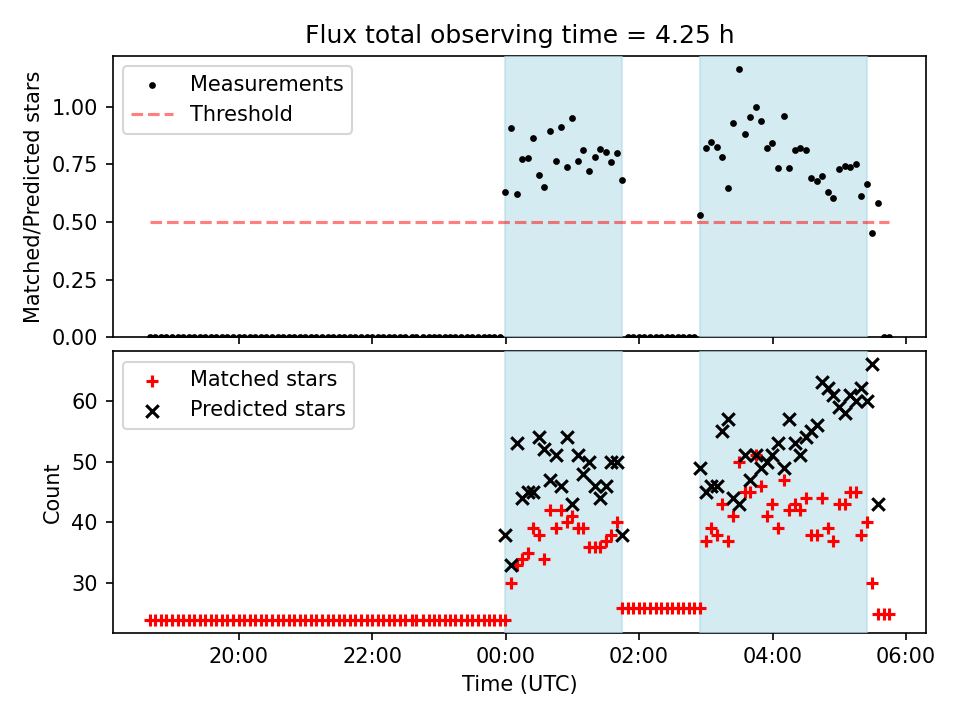 Flux total observing time = 4.25 h

Measurements
Threshold

Matched/Predicted stars

1.00
0.75
0.50
0.25
0.00

Matched stars
Predicted stars

Count

60
50
40
30

20:00
22:00
00:00
02:00
04:00
06:00

Time (UTC)